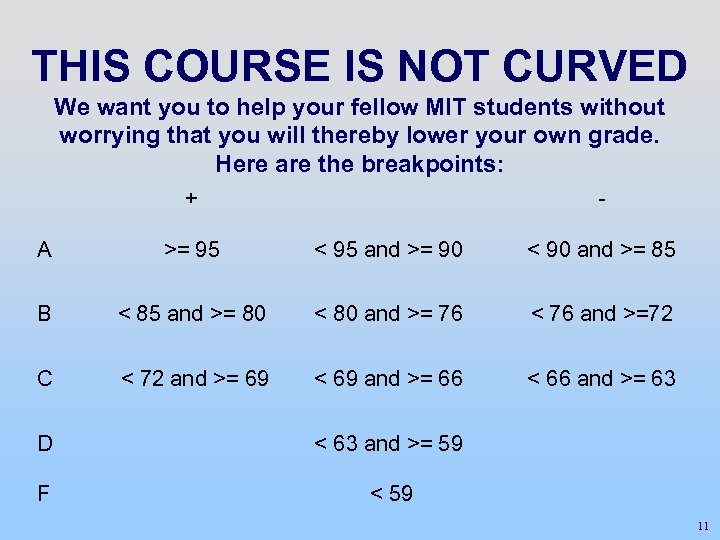 THIS COURSE IS NOT CURVED

We want you to help your fellow MIT students without worrying that you will thereby lower your own grade.
Here are the breakpoints:

| | + | | - |
|---|---|---|---|
| A | >= 95 | < 95 and >= 90 | < 90 and >= 85 |
| B | < 85 and >= 80 | < 80 and >= 76 | < 76 and >=72 |
| C | < 72 and >= 69 | < 69 and >= 66 | < 66 and >= 63 |
| D | | < 63 and >= 59 | |
| F | | < 59 | |

11